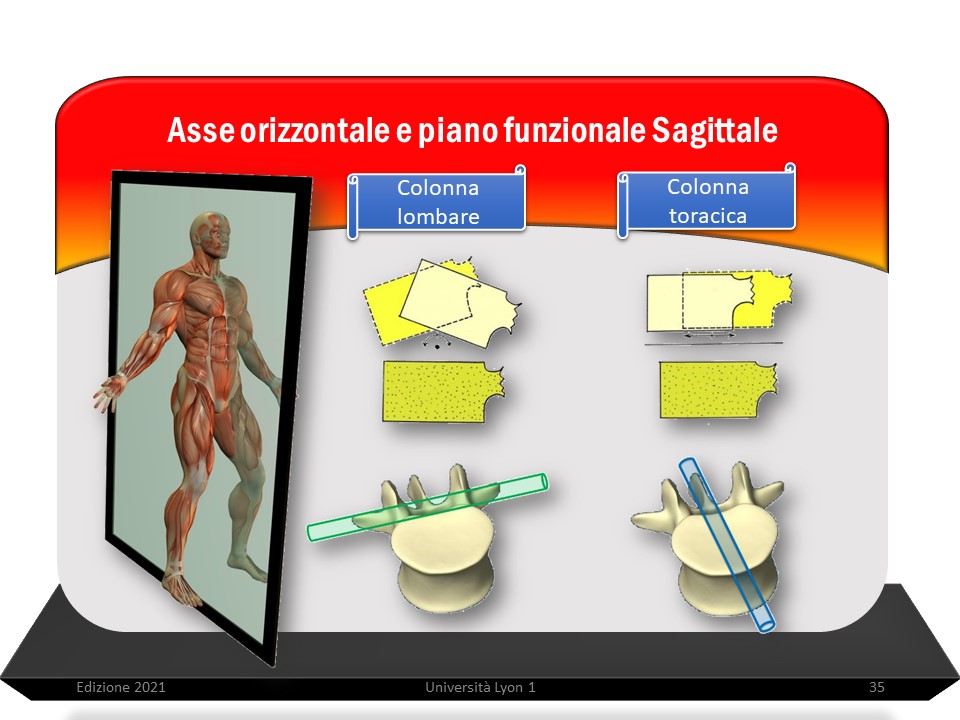 Asse orizzontale e piano funzionale Sagittale

Colonna lombare

Colonna toracica

Edizione 2021

Università Lyon 1

35